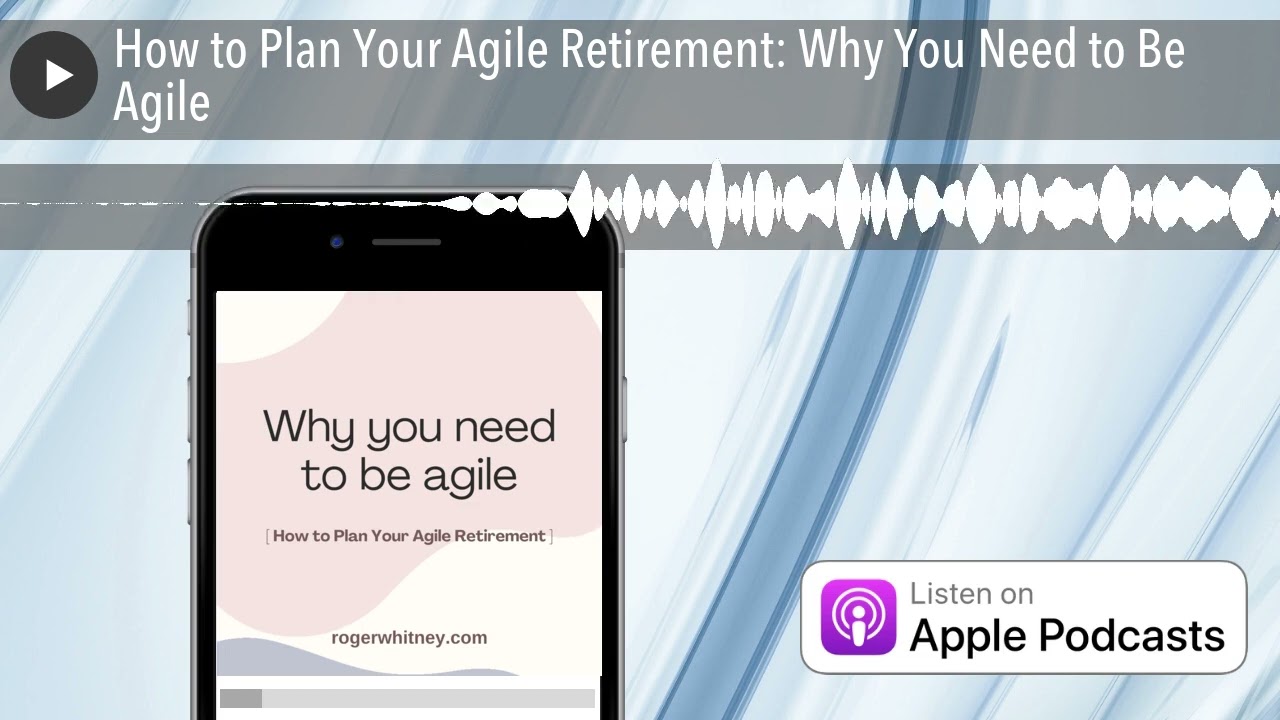 How to Plan Your Agile Retirement: Why You Need to Be Agile

Why you need to be agile

[ How to Plan Your Agile Retirement ]

rogerwhitney.com

Listen on
Apple Podcasts